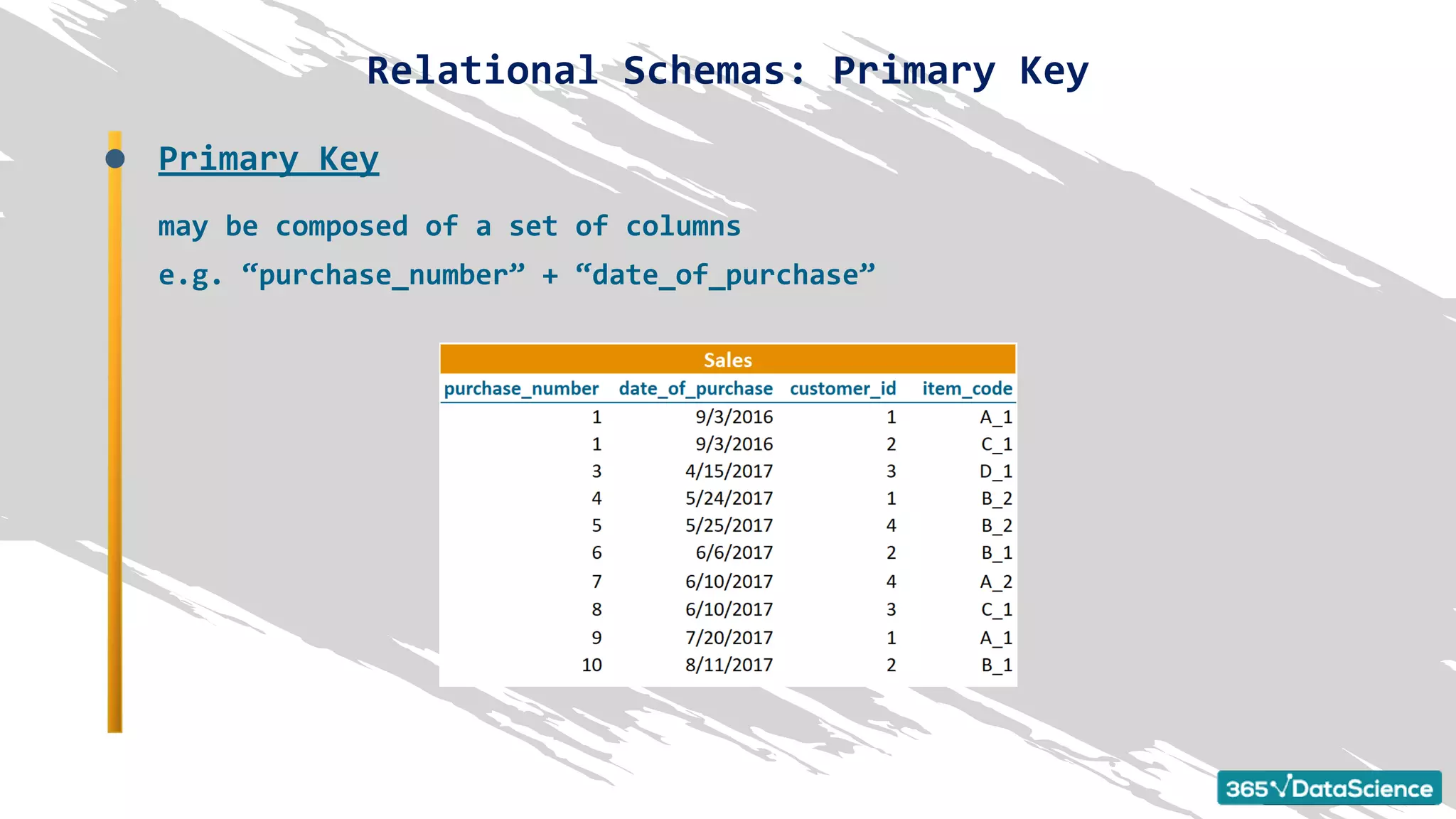 Relational Schemas: Primary Key

Primary Key

may be composed of a set of columns

e.g. “purchase_number” + “date_of_purchase”

Sales

| purchase_number | date_of_purchase | customer_id | item_code |
|---|---|---|---|
| 1 | 9/3/2016 | 1 | A_1 |
| 1 | 9/3/2016 | 2 | C_1 |
| 3 | 4/15/2017 | 3 | D_1 |
| 4 | 5/24/2017 | 1 | B_2 |
| 5 | 5/25/2017 | 4 | B_2 |
| 6 | 6/6/2017 | 2 | B_1 |
| 7 | 6/10/2017 | 4 | A_2 |
| 8 | 6/10/2017 | 3 | C_1 |
| 9 | 7/20/2017 | 1 | A_1 |
| 10 | 8/11/2017 | 2 | B_1 |

365√DataScience